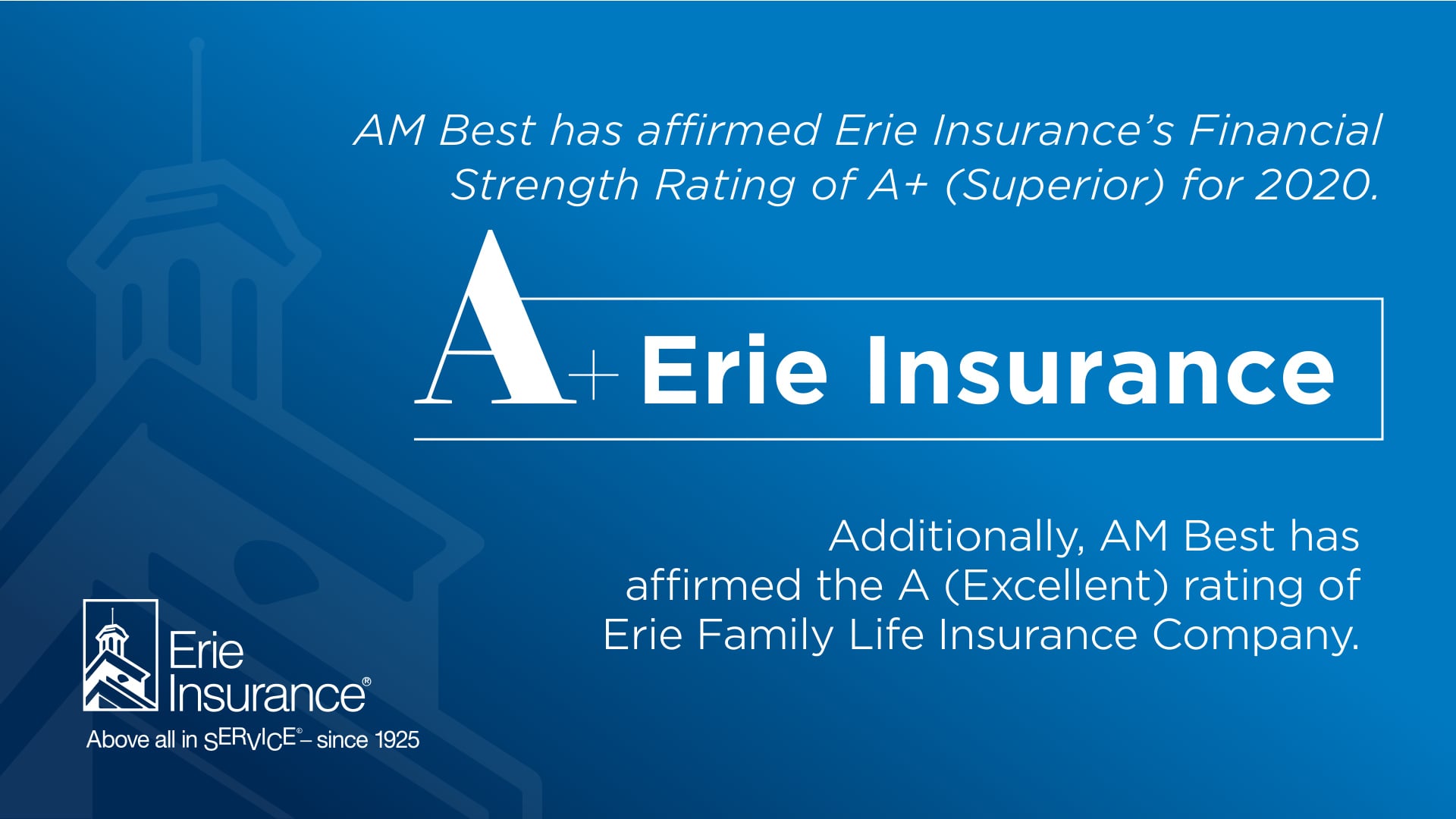 AM Best has affirmed Erie Insurance's Financial Strength Rating of A+ (Superior) for 2020.

A+ Erie Insurance

Additionally, AM Best has affirmed the A (Excellent) rating of Erie Family Life Insurance Company.

Erie Insurance®
Above all in SERVICE® – since 1925